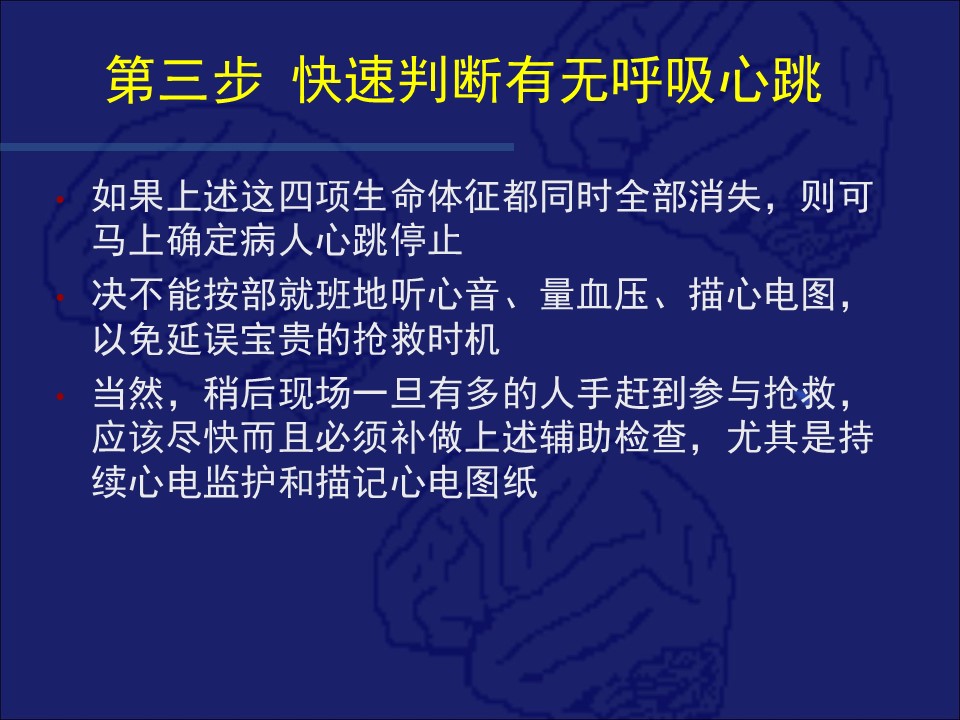 第三步 快速判断有无呼吸心跳

• 如果上述这四项生命体征都同时全部消失，则可马上确定病人心跳停止

• 决不能按部就班地听心音、量血压、描心电图，以免延误宝贵的抢救时机

• 当然，稍后现场一旦有多的人手赶到参与抢救，应该尽快而且必须补做上述辅助检查，尤其是持续心电监护和描记心电图纸